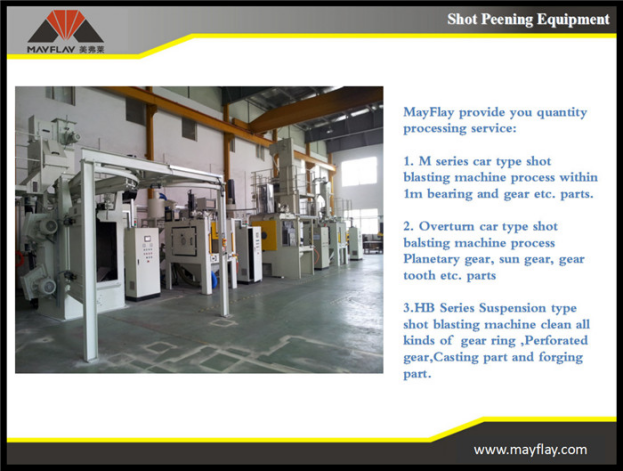 MAYFLAY 美弗莱

Shot Peening Equipment

MayFlay provide you quantity processing service:

1. M series car type shot blasting machine process within 1m bearing and gear etc. parts.

2. Overturn car type shot balsting machine process Planetary gear, sun gear, gear tooth etc. parts

3.HB Series Suspension type shot blasting machine clean all kinds of gear ring ,Perforated gear,Casting part and forging part.

www.mayflay.com